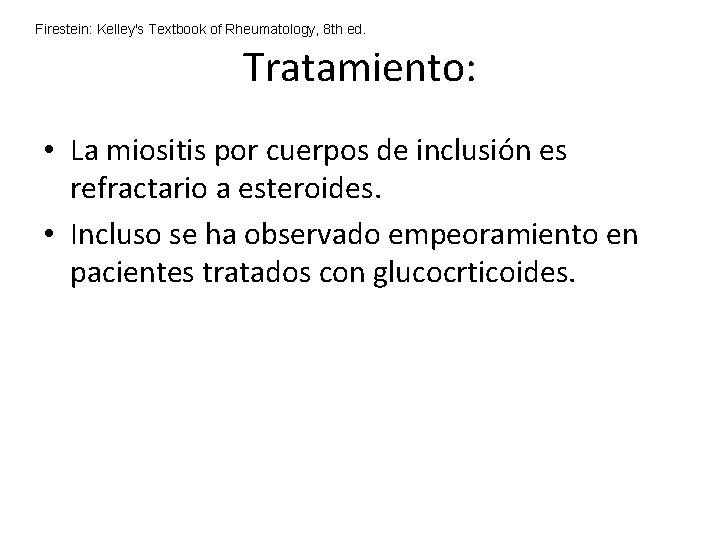 Firestein: Kelley's Textbook of Rheumatology, 8th ed.

Tratamiento:

• La miositis por cuerpos de inclusión es refractario a esteroides.
• Incluso se ha observado empeoramiento en pacientes tratados con glucocrticoides.